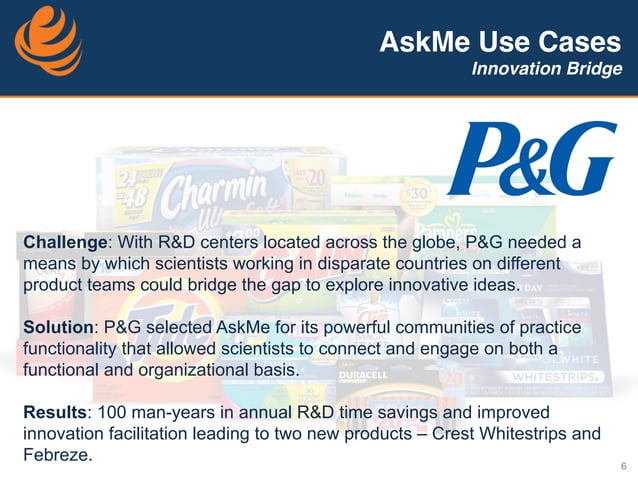 AskMe Use Cases
Innovation Bridge

P&G

Challenge: With R&D centers located across the globe, P&G needed a means by which scientists working in disparate countries on different product teams could bridge the gap to explore innovative ideas.

Solution: P&G selected AskMe for its powerful communities of practice functionality that allowed scientists to connect and engage on both a functional and organizational basis.

Results: 100 man-years in annual R&D time savings and improved innovation facilitation leading to two new products – Crest Whitestrips and Febreze.

6